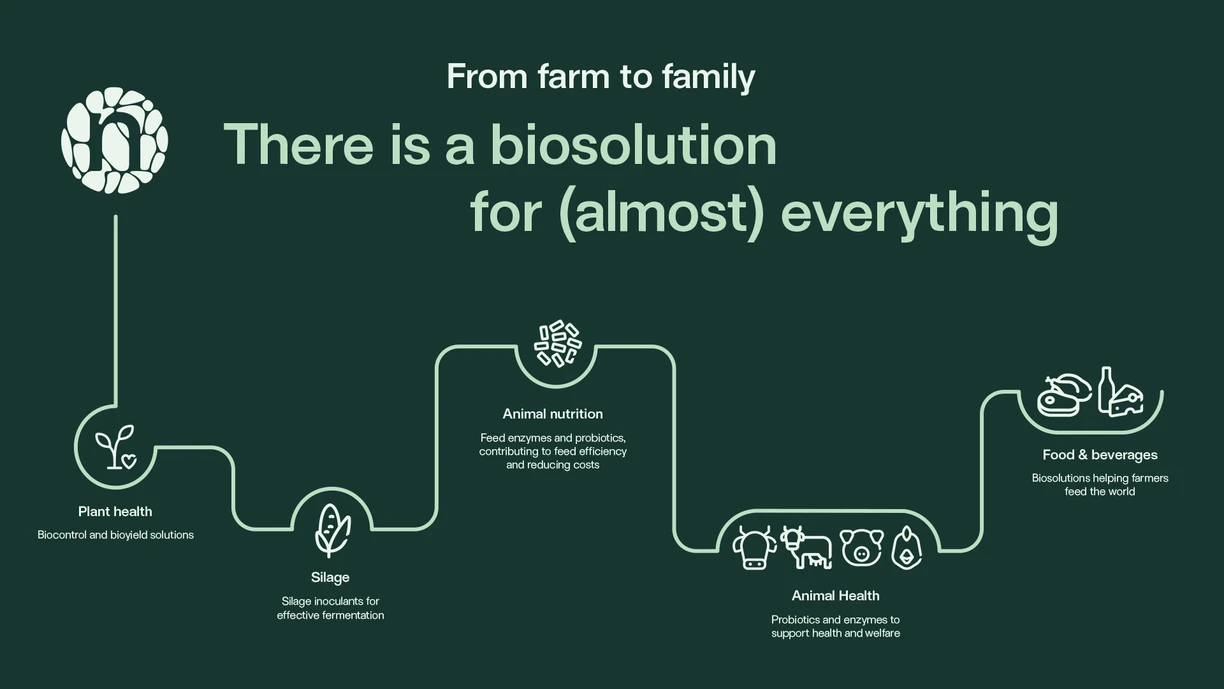 From farm to family

There is a biosolution for (almost) everything

Plant health
Biocontrol and bioyield solutions

Silage
Silage inoculants for effective fermentation

Animal nutrition
Feed enzymes and probiotics, contributing to feed efficiency and reducing costs

Animal Health
Probiotics and enzymes to support health and welfare

Food & beverages
Biosolutions helping farmers feed the world